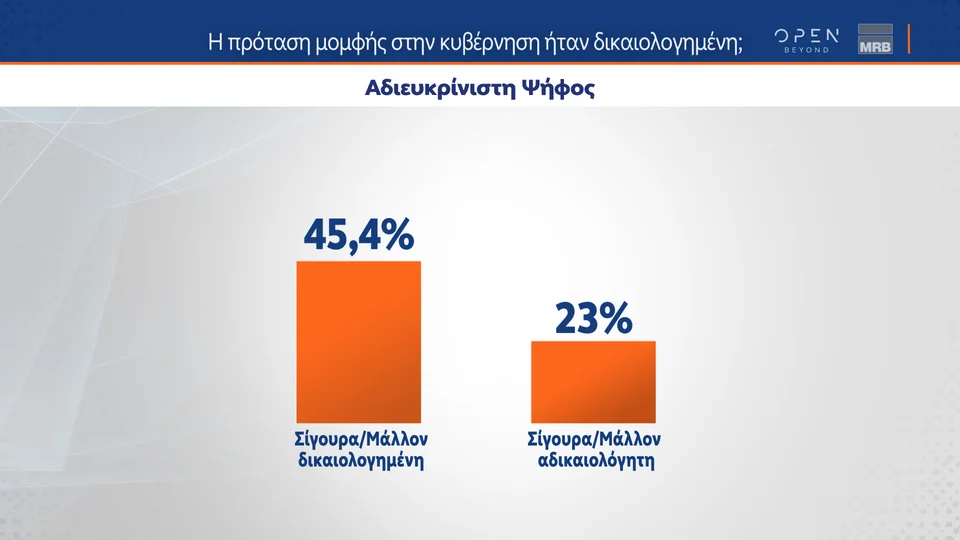 Η πρόταση μομφής στην κυβέρνηση ήταν δικαιολογημένη;

OPEN BEYOND

MRB

Αδιευκρίνιστη Ψήφος

45,4%

Σίγουρα/Μάλλον δικαιολογημένη

23%

Σίγουρα/Μάλλον αδικαιολόγητη